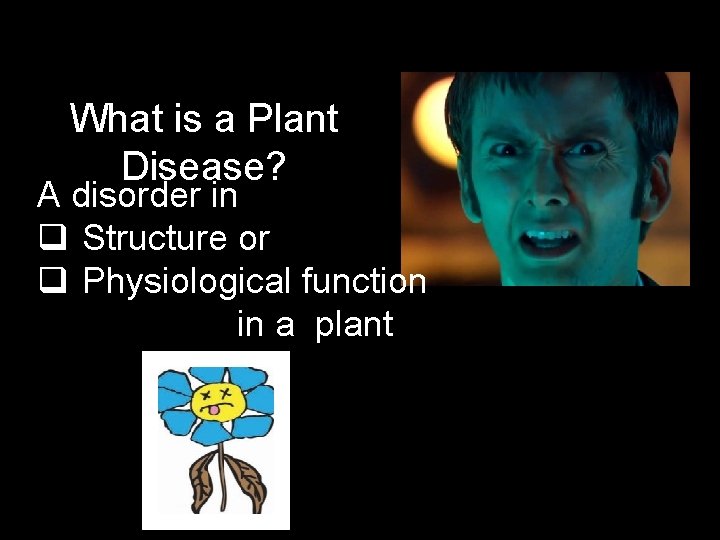 What is a Plant Disease?

A disorder in
❑ Structure or
❑ Physiological function in a plant